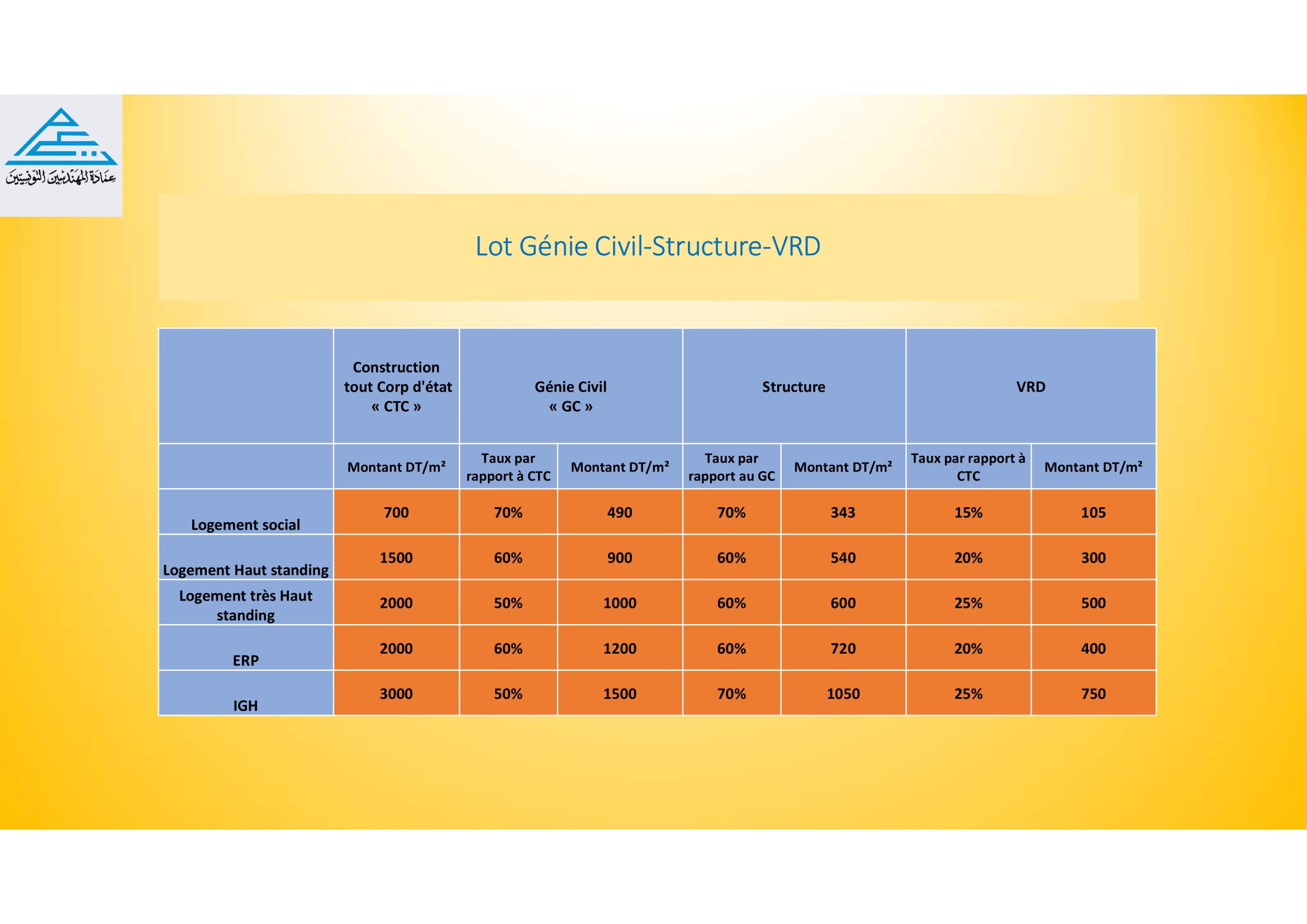 عمادة المهندسين التونسيين

Lot Génie Civil-Structure-VRD

| | Construction tout Corp d'état « CTC » | Génie Civil « GC » | | Structure | | VRD | |
|---|---|---|---|---|---|---|---|
| | Montant DT/m² | Taux par rapport à CTC | Montant DT/m² | Taux par rapport au GC | Montant DT/m² | Taux par rapport à CTC | Montant DT/m² |
| Logement social | 700 | 70% | 490 | 70% | 343 | 15% | 105 |
| Logement Haut standing | 1500 | 60% | 900 | 60% | 540 | 20% | 300 |
| Logement très Haut standing | 2000 | 50% | 1000 | 60% | 600 | 25% | 500 |
| ERP | 2000 | 60% | 1200 | 60% | 720 | 20% | 400 |
| IGH | 3000 | 50% | 1500 | 70% | 1050 | 25% | 750 |